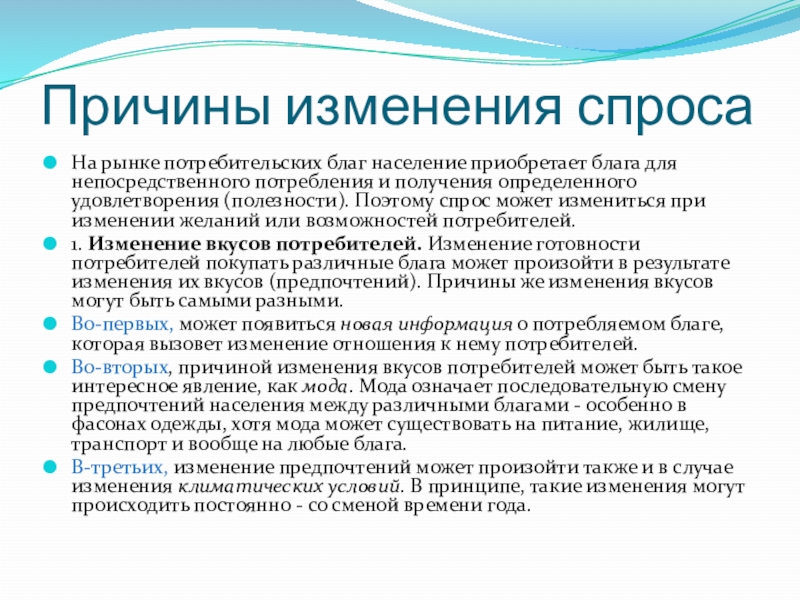 Причины изменения спроса

На рынке потребительских благ население приобретает блага для непосредственного потребления и получения определенного удовлетворения (полезности). Поэтому спрос может измениться при изменении желаний или возможностей потребителей.

1. Изменение вкусов потребителей. Изменение готовности потребителей покупать различные блага может произойти в результате изменения их вкусов (предпочтений). Причины же изменения вкусов могут быть самыми разными.

Во-первых, может появиться новая информация о потребляемом благе, которая вызовет изменение отношения к нему потребителей.

Во-вторых, причиной изменения вкусов потребителей может быть такое интересное явление, как мода. Мода означает последовательную смену предпочтений населения между различными благами - особенно в фасонах одежды, хотя мода может существовать на питание, жилище, транспорт и вообще на любые блага.

В-третьих, изменение предпочтений может произойти также и в случае изменения климатических условий. В принципе, такие изменения могут происходить постоянно - со сменой времени года.